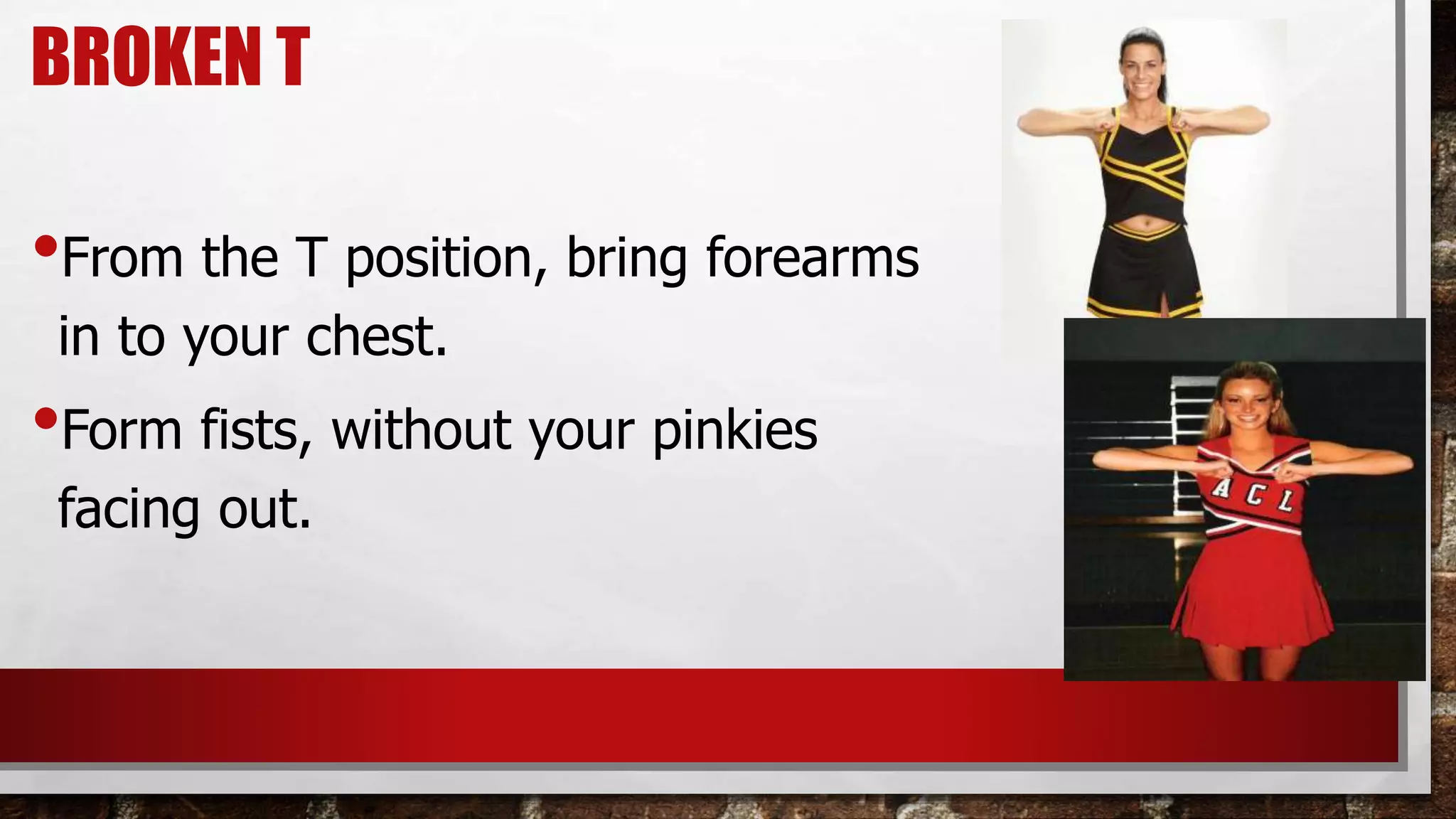 BROKEN T

•From the T position, bring forearms in to your chest.

•Form fists, without your pinkies facing out.

ACL